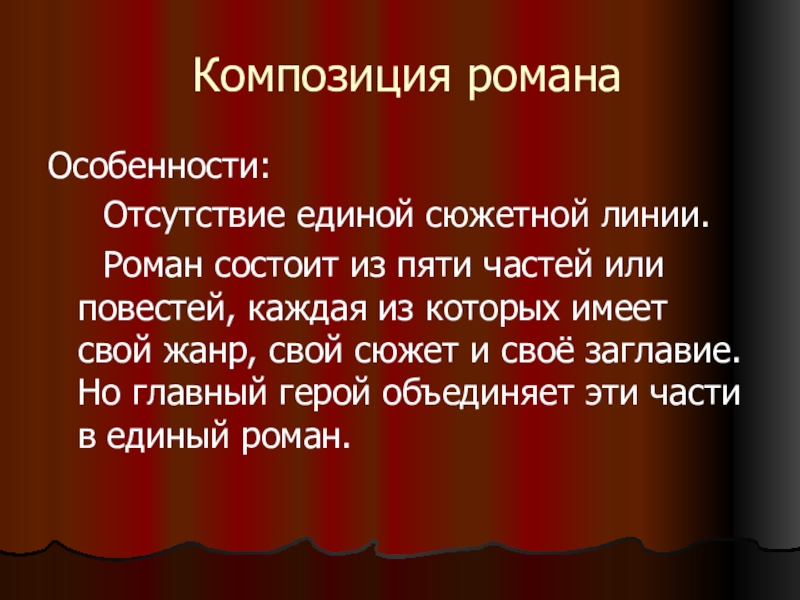 Композиция романа

Особенности:

Отсутствие единой сюжетной линии.

Роман состоит из пяти частей или повестей, каждая из которых имеет свой жанр, свой сюжет и своё заглавие. Но главный герой объединяет эти части в единый роман.